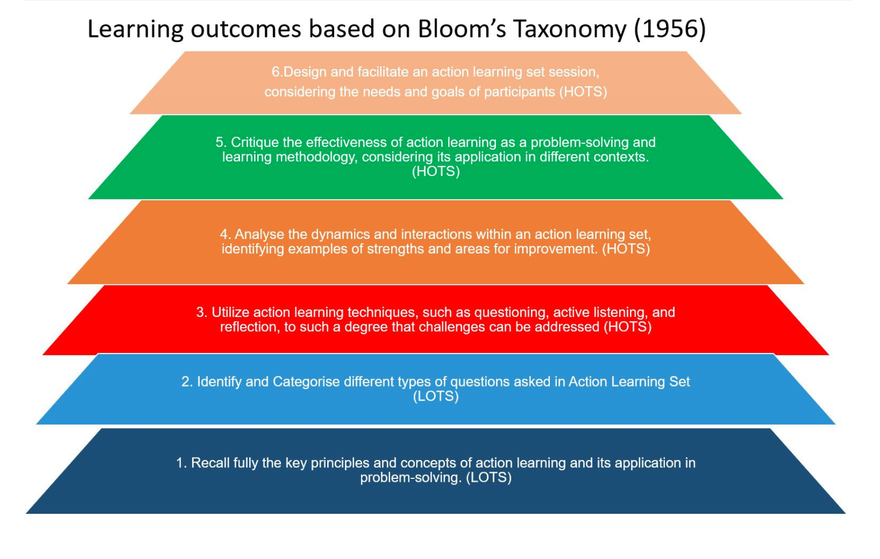 Learning outcomes based on Bloom's Taxonomy (1956)

6.Design and facilitate an action learning set session, considering the needs and goals of participants (HOTS)

5. Critique the effectiveness of action learning as a problem-solving and learning methodology, considering its application in different contexts. (HOTS)

4. Analyse the dynamics and interactions within an action learning set, identifying examples of strengths and areas for improvement. (HOTS)

3. Utilize action learning techniques, such as questioning, active listening, and reflection, to such a degree that challenges can be addressed (HOTS)

2. Identify and Categorise different types of questions asked in Action Learning Set (LOTS)

1. Recall fully the key principles and concepts of action learning and its application in problem-solving. (LOTS)